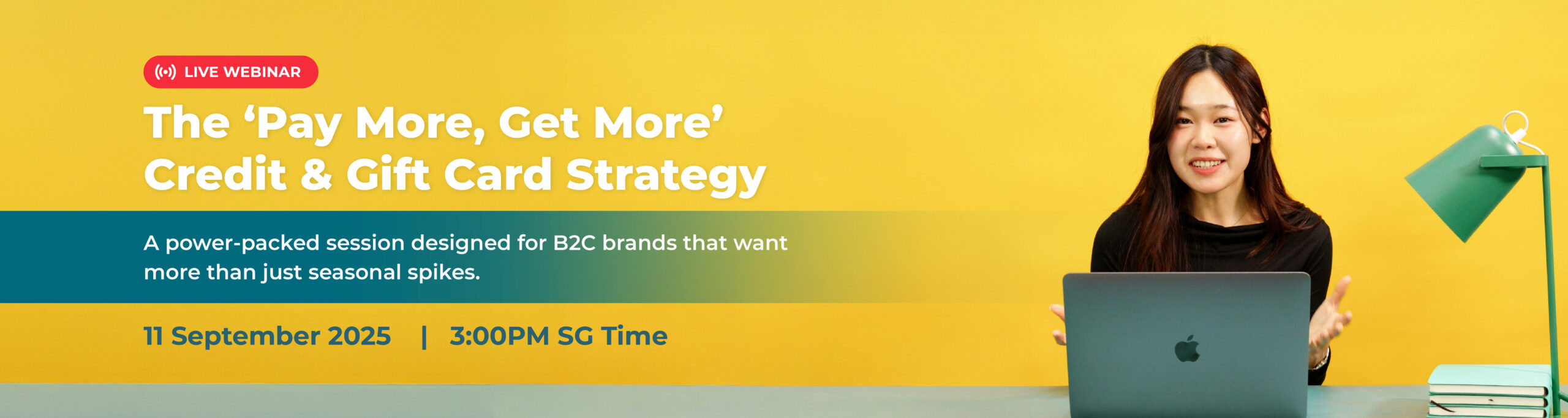 LIVE WEBINAR

The ‘Pay More, Get More’ Credit & Gift Card Strategy

A power-packed session designed for B2C brands that want more than just seasonal spikes.

11 September 2025 | 3:00PM SG Time